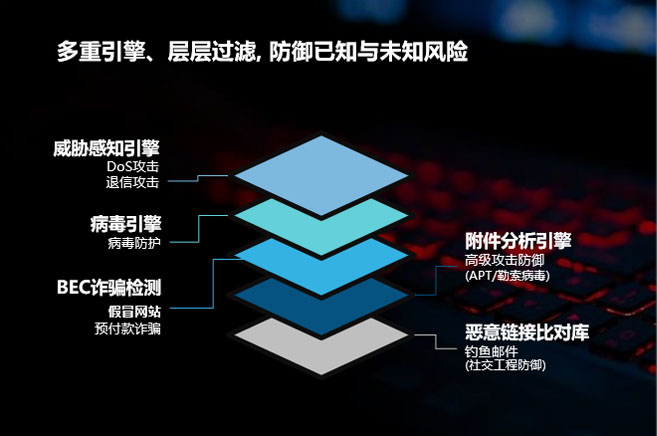 多重引擎、层层过滤, 防御已知与未知风险

威胁感知引擎
DoS攻击
退信攻击

病毒引擎
病毒防护

BEC诈骗检测
假冒网站
预付款诈骗

附件分析引擎
高级攻击防御
(APT/勒索病毒)

恶意链接比对库
钓鱼邮件
(社交工程防御)